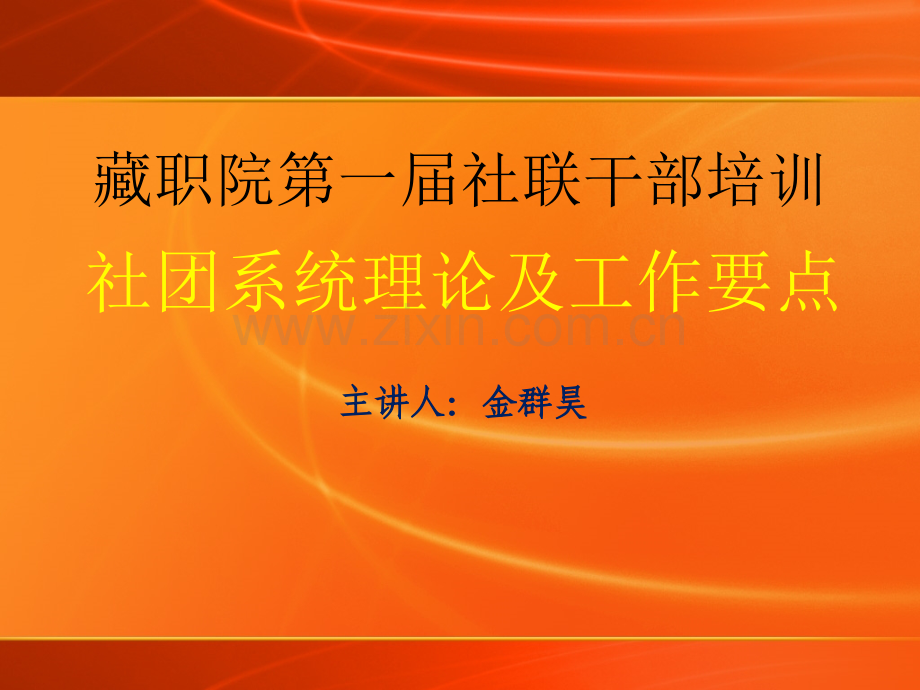 藏职院第一届社联干部培训

社团系统理论及工作要点

www.zixin.com.cn

主讲人：金群昊